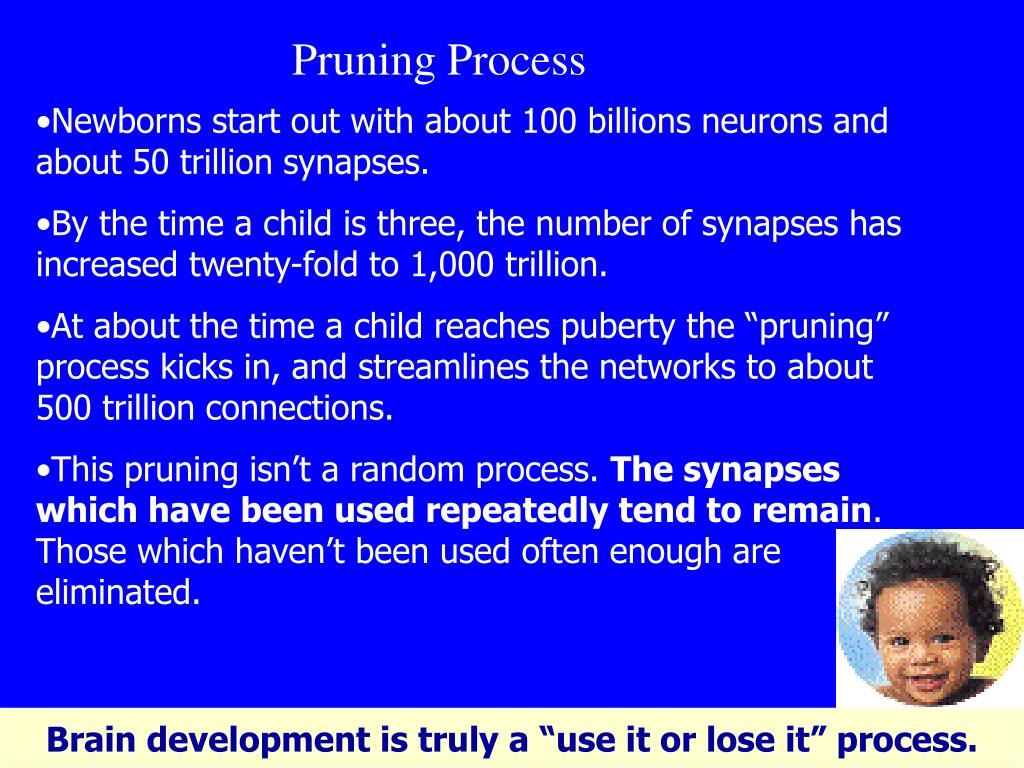 Pruning Process

•Newborns start out with about 100 billions neurons and about 50 trillion synapses.

•By the time a child is three, the number of synapses has increased twenty-fold to 1,000 trillion.

•At about the time a child reaches puberty the “pruning” process kicks in, and streamlines the networks to about 500 trillion connections.

•This pruning isn’t a random process. The synapses which have been used repeatedly tend to remain. Those which haven’t been used often enough are eliminated.

Brain development is truly a “use it or lose it” process.